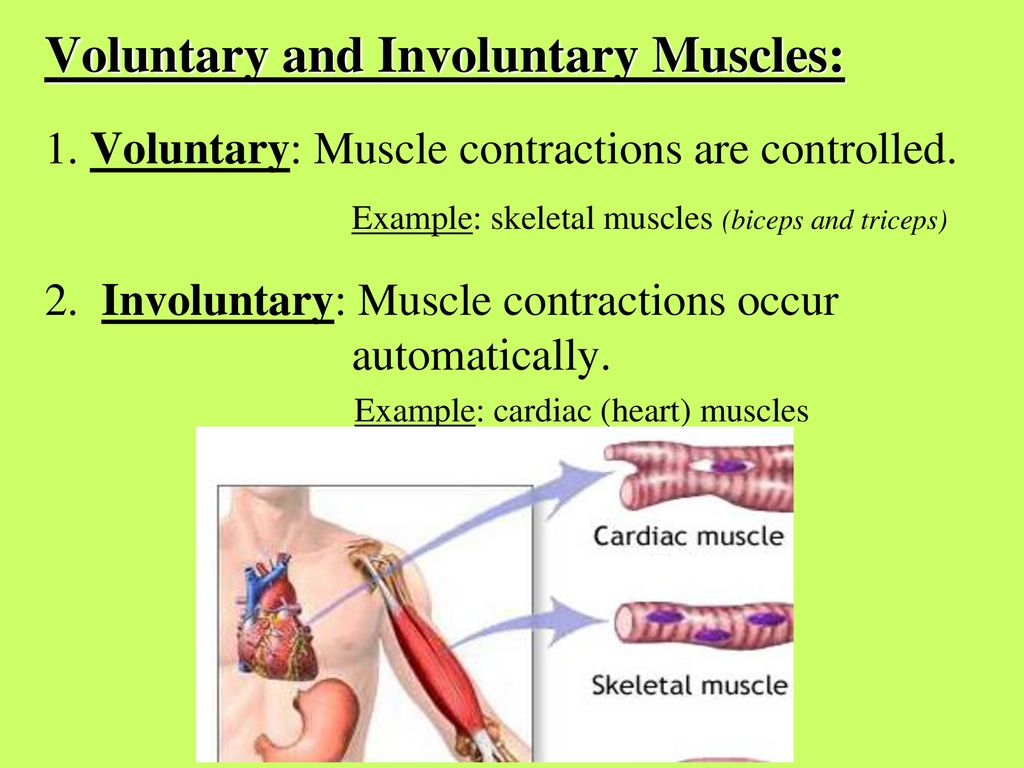 Voluntary and Involuntary Muscles:

1. Voluntary: Muscle contractions are controlled.

Example: skeletal muscles (biceps and triceps)

2. Involuntary: Muscle contractions occur automatically.

Example: cardiac (heart) muscles

Cardiac muscle

Skeletal muscle